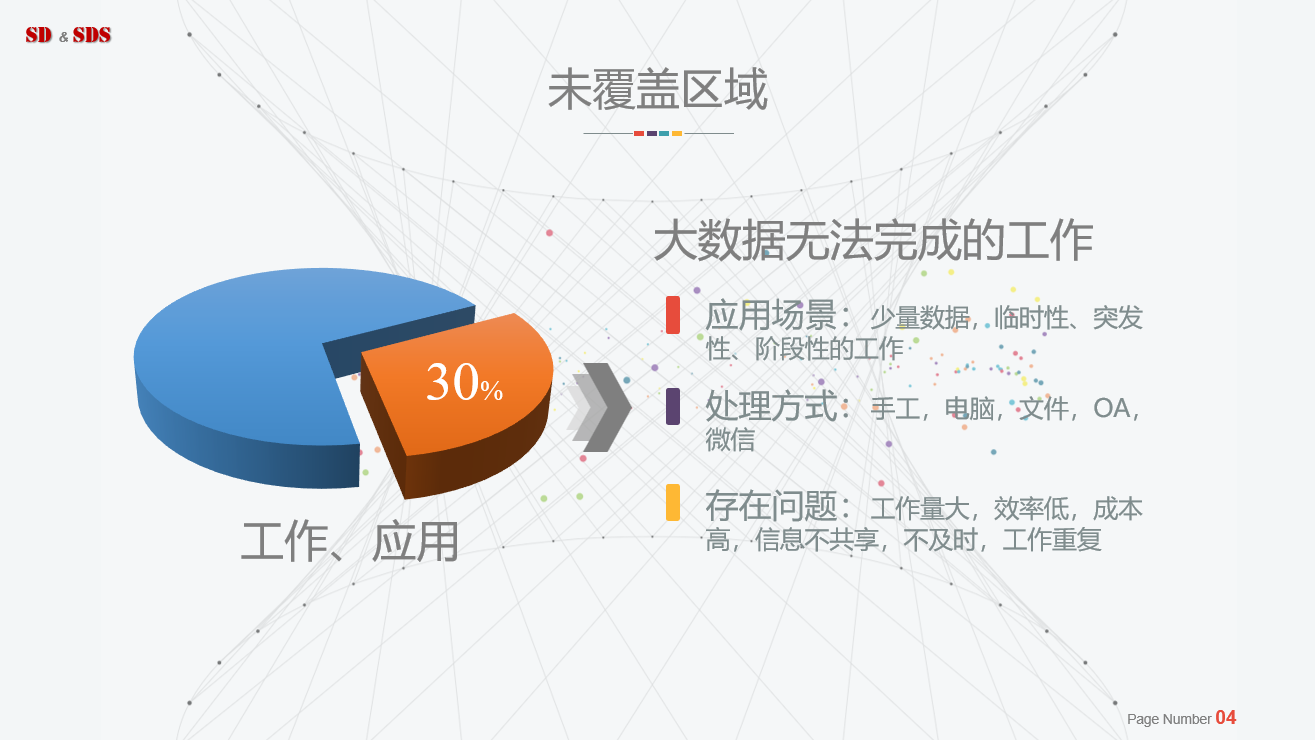 SD & SDS

未覆盖区域

30%

工作、应用

大数据无法完成的工作

应用场景：少量数据，临时性、突发性、阶段性的工作

处理方式：手工，电脑，文件，OA，微信

存在问题：工作量大，效率低，成本高，信息不共享，不及时，工作重复

Page Number 04